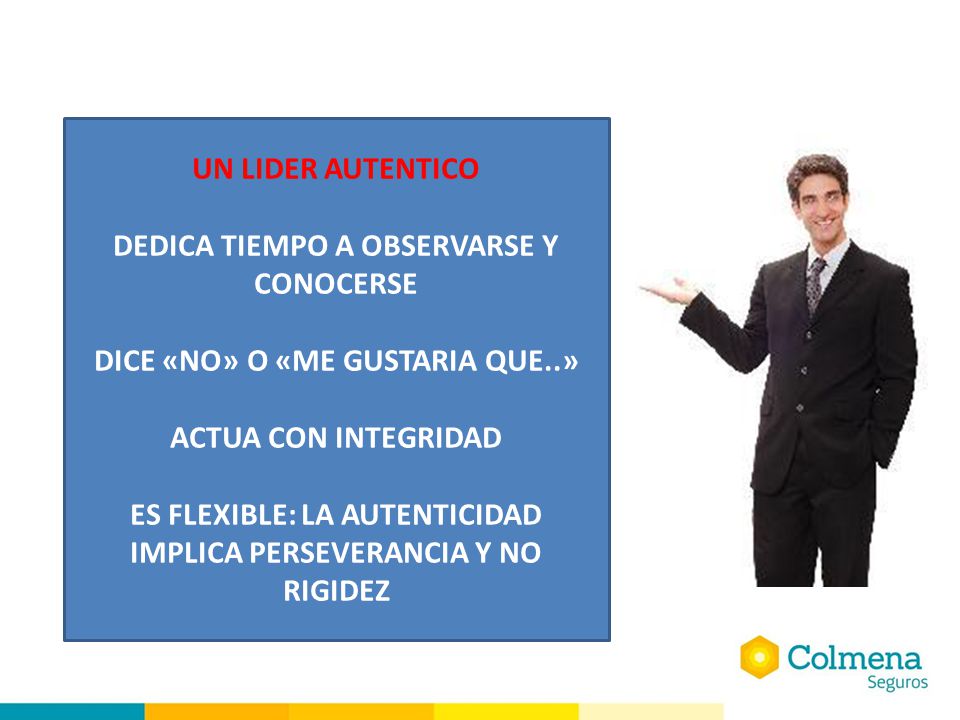 UN LIDER AUTENTICO

DEDICA TIEMPO A OBSERVARSE Y CONOCERSE

DICE «NO» O «ME GUSTARIA QUE..»

ACTUA CON INTEGRIDAD

ES FLEXIBLE: LA AUTENTICIDAD IMPLICA PERSEVERANCIA Y NO RIGIDEZ

Colmena
Seguros